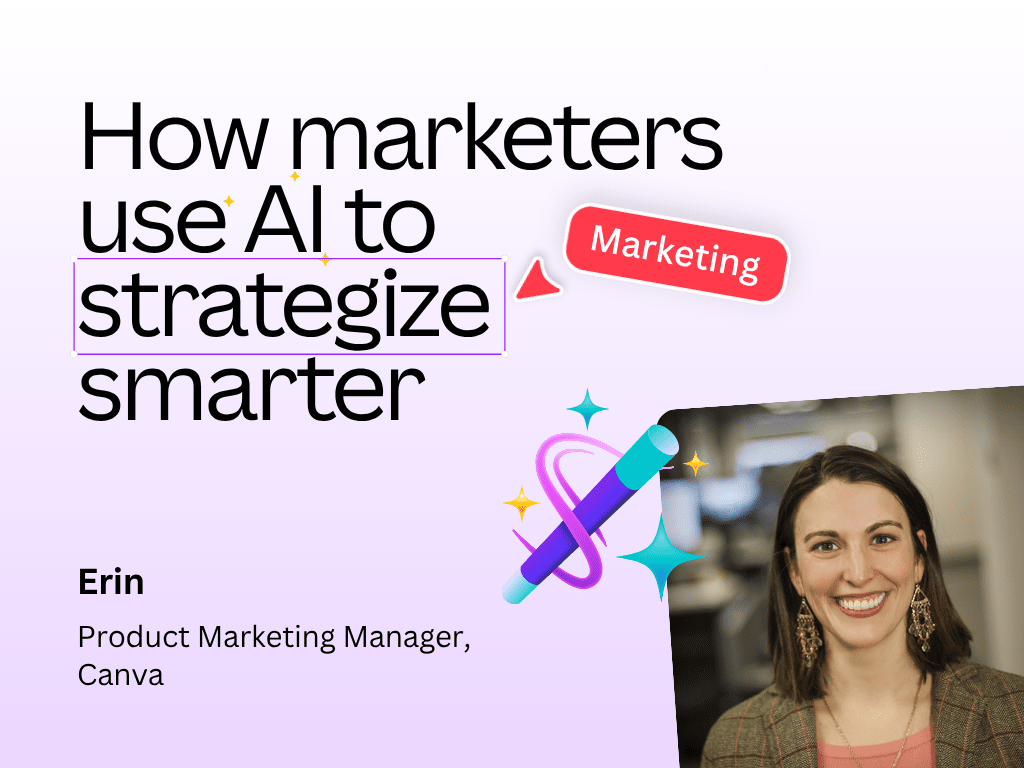 How marketers use AI to strategize smarter

Marketing

Erin

Product Marketing Manager, Canva